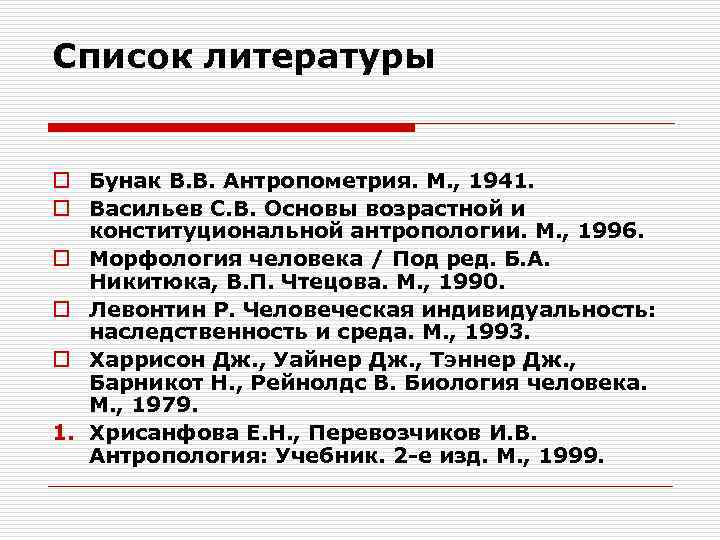 Список литературы

Бунак В.В. Антропометрия. М., 1941.

Васильев С.В. Основы возрастной и конституциональной антропологии. М., 1996.

Морфология человека / Под ред. Б.А. Никитюка, В.П. Чтецова. М., 1990.

Левонтин Р. Человеческая индивидуальность: наследственность и среда. М., 1993.

Харрисон Дж., Уайнер Дж., Тэннер Дж., Барникот Н., Рейнолдс В. Биология человека. М., 1979.

1. Хрисанфова Е.Н., Перевозчиков И.В. Антропология: Учебник. 2-е изд. М., 1999.